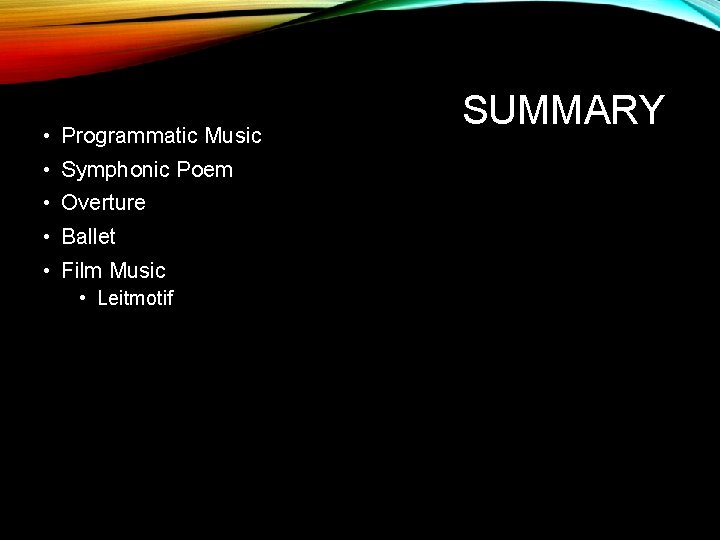 SUMMARY

• Programmatic Music
• Symphonic Poem
• Overture
• Ballet
• Film Music
  • Leitmotif